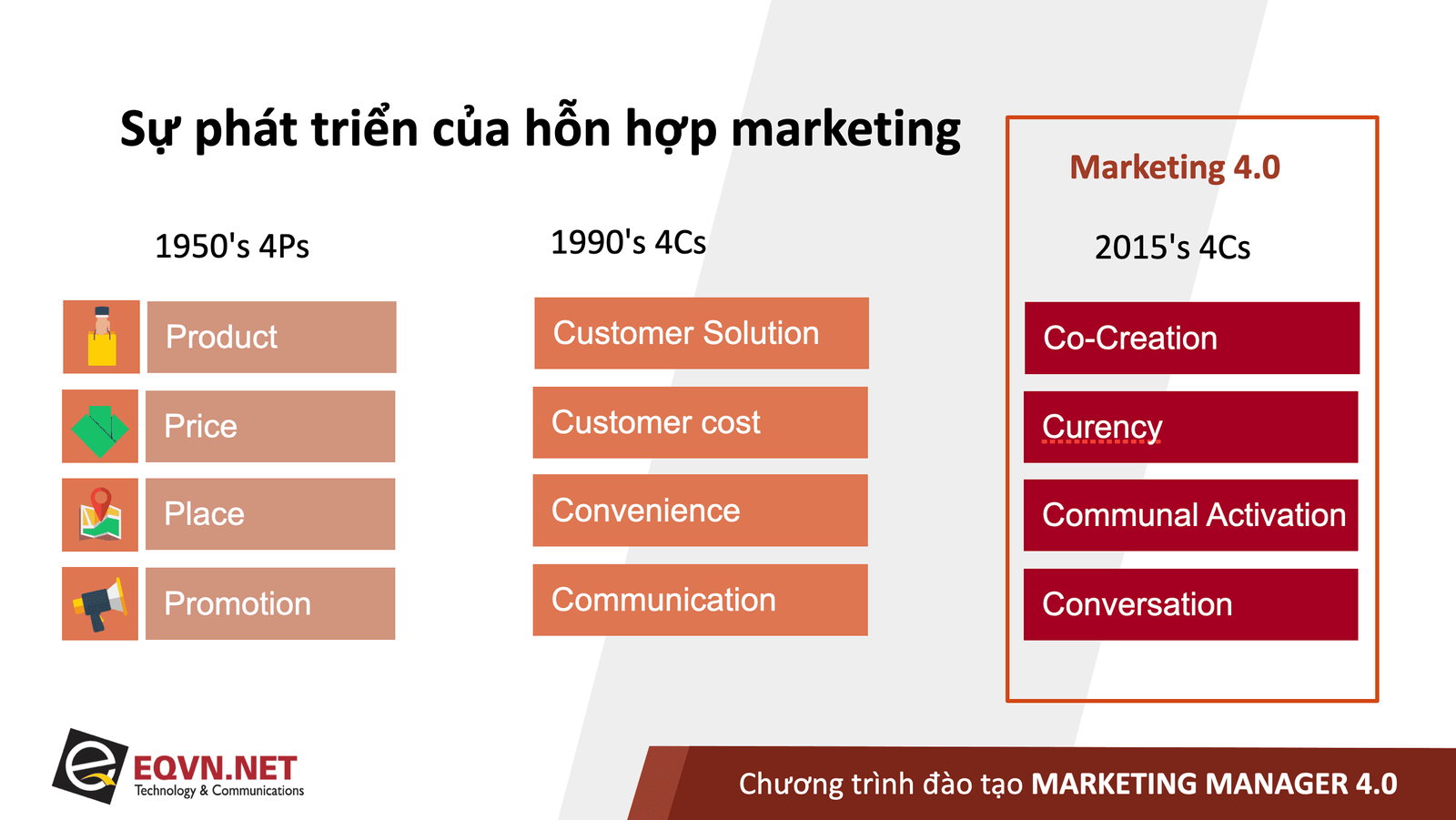 Sự phát triển của hỗn hợp marketing

1950's 4Ps

Product

Price

Place

Promotion

1990's 4Cs

Customer Solution

Customer cost

Convenience

Communication

Marketing 4.0

2015's 4Cs

Co-Creation

Curency

Communal Activation

Conversation

EQVN.NET
Technology & Communications

Chương trình đào tạo MARKETING MANAGER 4.0